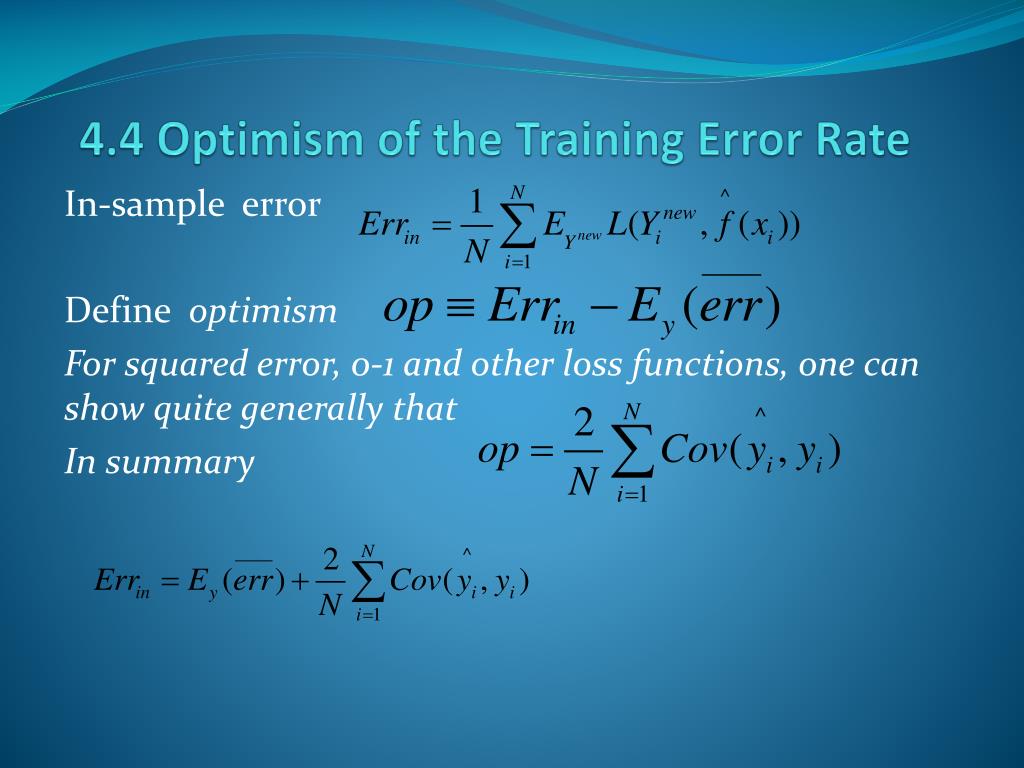 4.4 Optimism of the Training Error Rate

In-sample error $Err_{in} = \frac{1}{N}\sum_{i=1}^{N} E_{Y^{new}} L(Y_i^{new}, \hat{f}(x_i))$

Define *optimism* $op \equiv Err_{in} - E_y(\overline{err})$

*For squared error, 0-1 and other loss functions, one can show quite generally that* $op = \frac{2}{N}\sum_{i=1}^{N} Cov(\hat{y}_i, y_i)$

*In summary*

$Err_{in} = E_y(\overline{err}) + \frac{2}{N}\sum_{i=1}^{N} Cov(\hat{y}_i, y_i)$